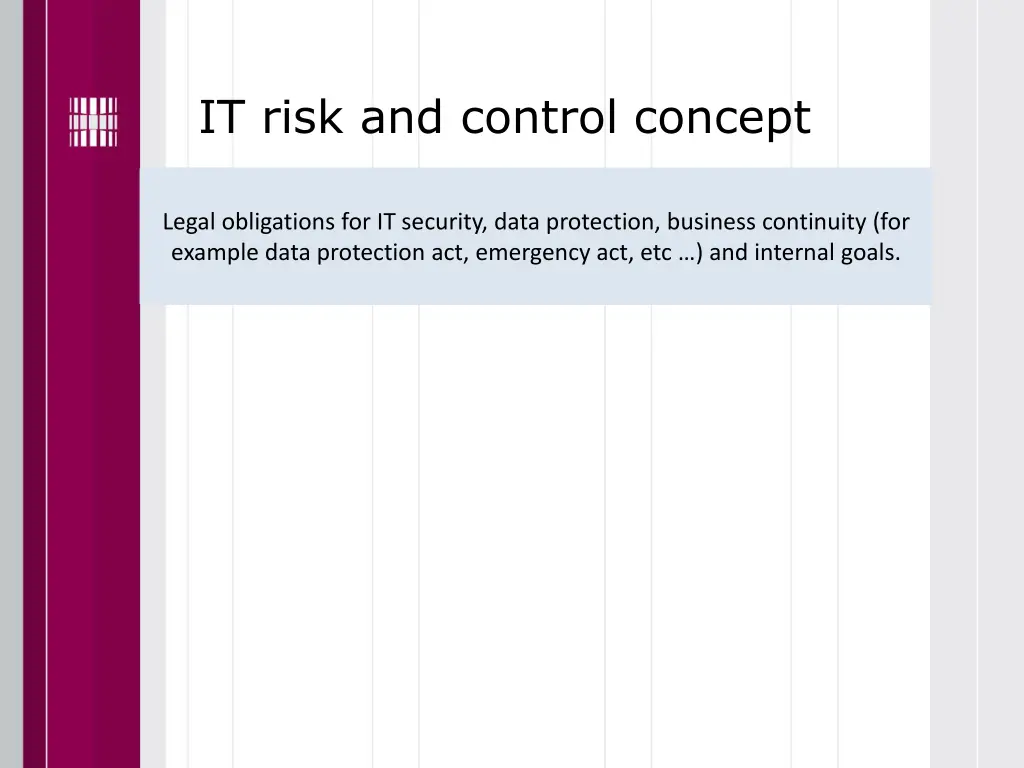 IT risk and control concept

Legal obligations for IT security, data protection, business continuity (for example data protection act, emergency act, etc …) and internal goals.